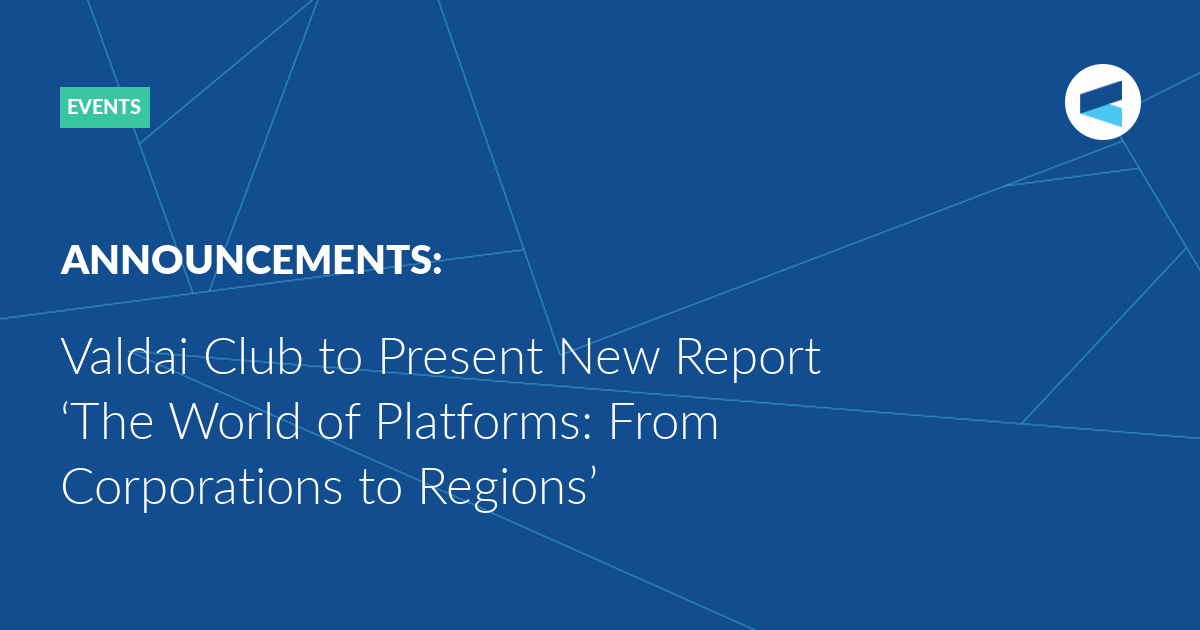 EVENTS

ANNOUNCEMENTS:

Valdai Club to Present New Report ‘The World of Platforms: From Corporations to Regions’